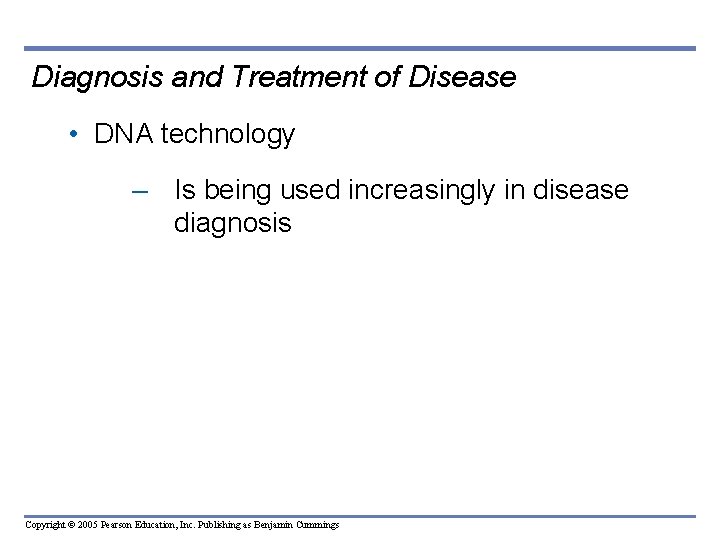 Diagnosis and Treatment of Disease

• DNA technology

– Is being used increasingly in disease diagnosis

Copyright © 2005 Pearson Education, Inc. Publishing as Benjamin Cummings